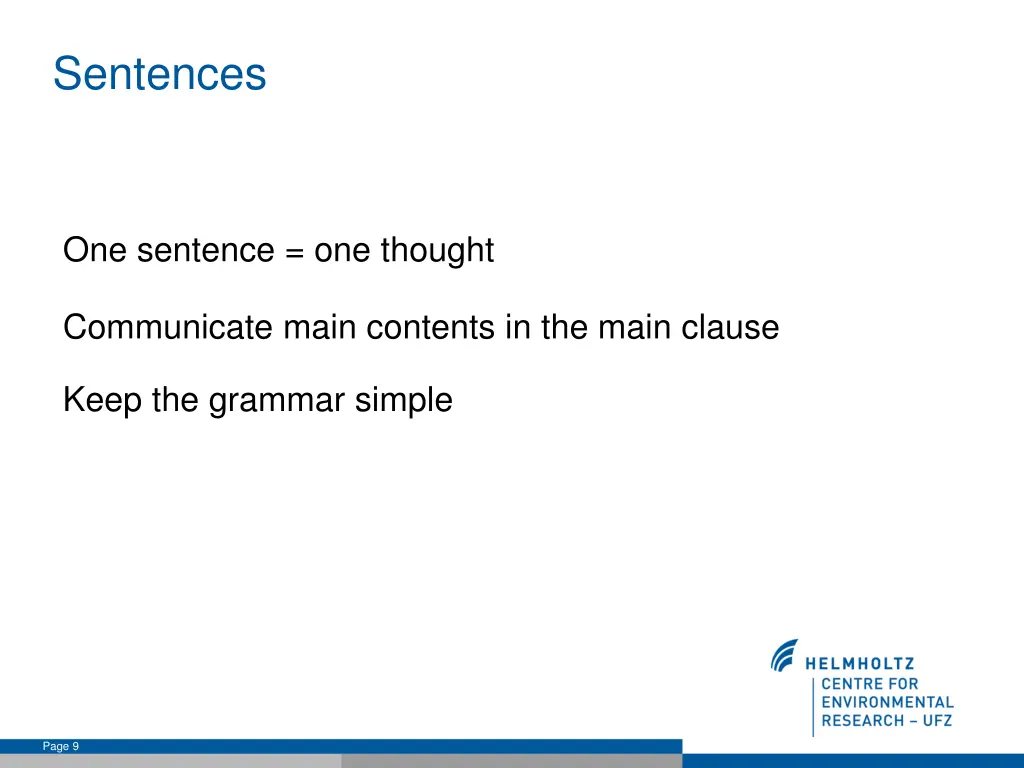 Sentences

One sentence = one thought

Communicate main contents in the main clause

Keep the grammar simple

HELMHOLTZ
CENTRE FOR
ENVIRONMENTAL
RESEARCH – UFZ

Page 9